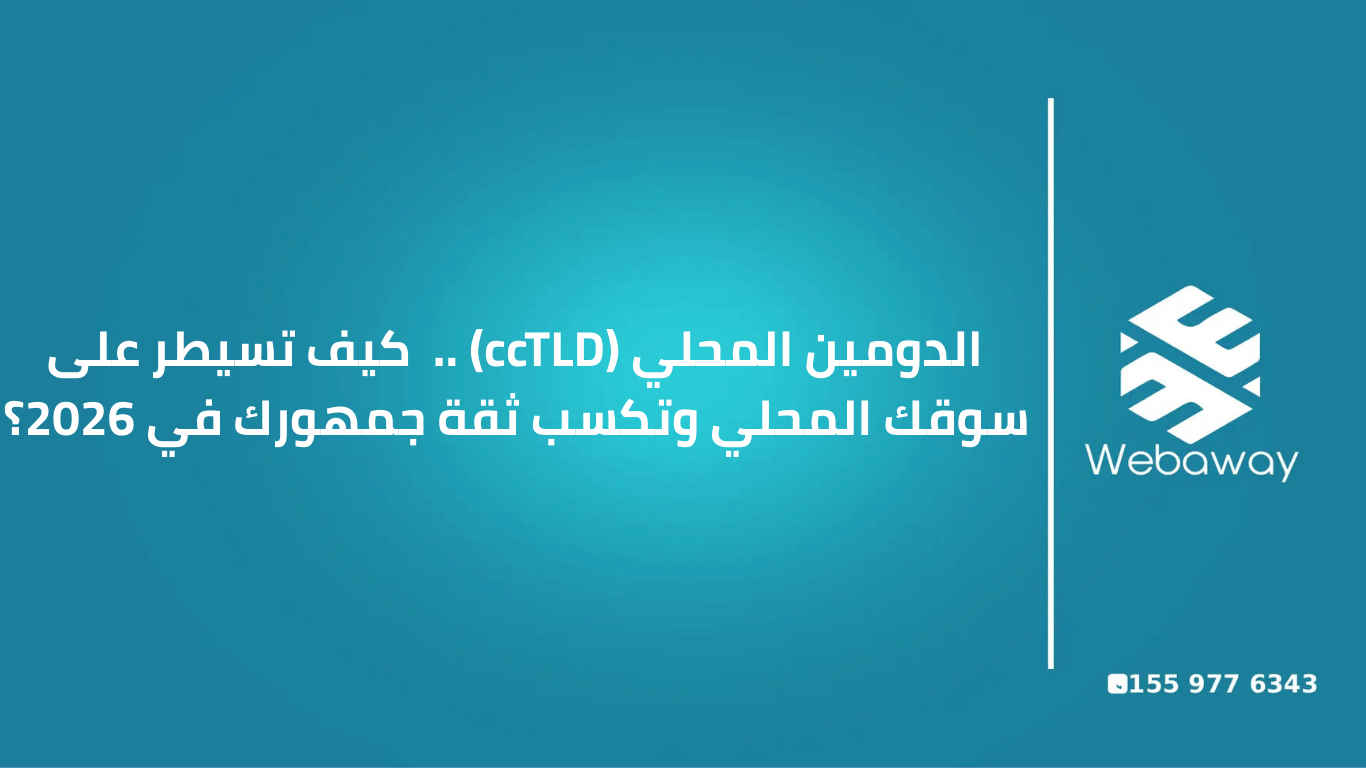 الدومين المحلي (ccTLD) .. كيف تسيطر على سوقك المحلي وتكسب ثقة جمهورك في 2026؟

Webaway

155 977 6343